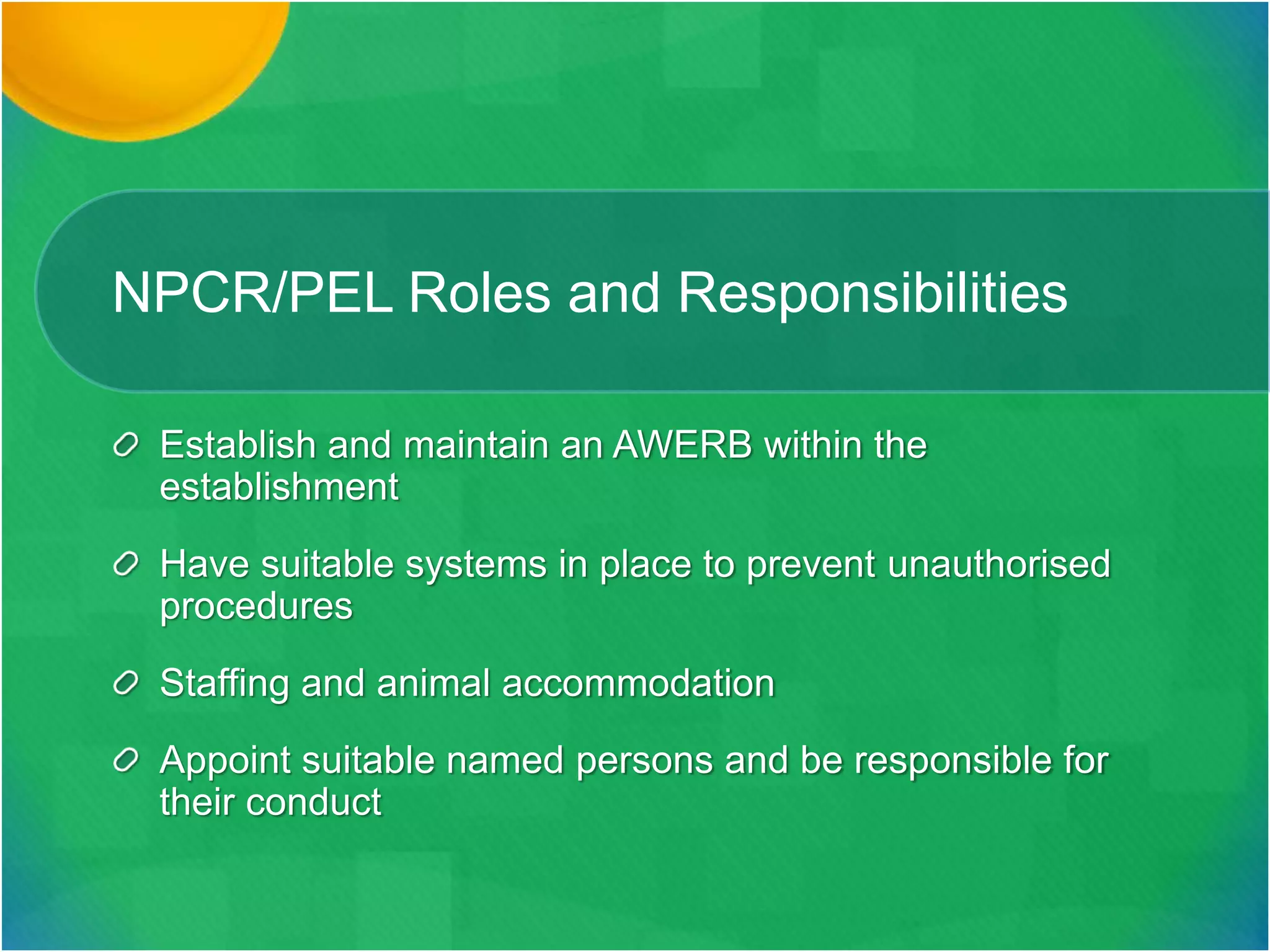 NPCR/PEL Roles and Responsibilities

Establish and maintain an AWERB within the establishment

Have suitable systems in place to prevent unauthorised procedures

Staffing and animal accommodation

Appoint suitable named persons and be responsible for their conduct